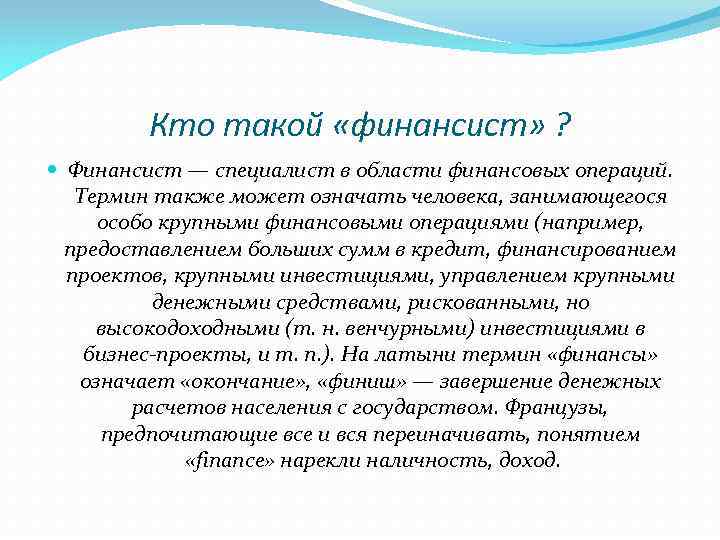 Кто такой «финансист» ?

Финансист — специалист в области финансовых операций. Термин также может означать человека, занимающегося особо крупными финансовыми операциями (например, предоставлением больших сумм в кредит, финансированием проектов, крупными инвестициями, управлением крупными денежными средствами, рискованными, но высокодоходными (т. н. венчурными) инвестициями в бизнес-проекты, и т. п.). На латыни термин «финансы» означает «окончание», «финиш» — завершение денежных расчетов населения с государством. Французы, предпочитающие все и вся переиначивать, понятием «finance» нарекли наличность, доход.